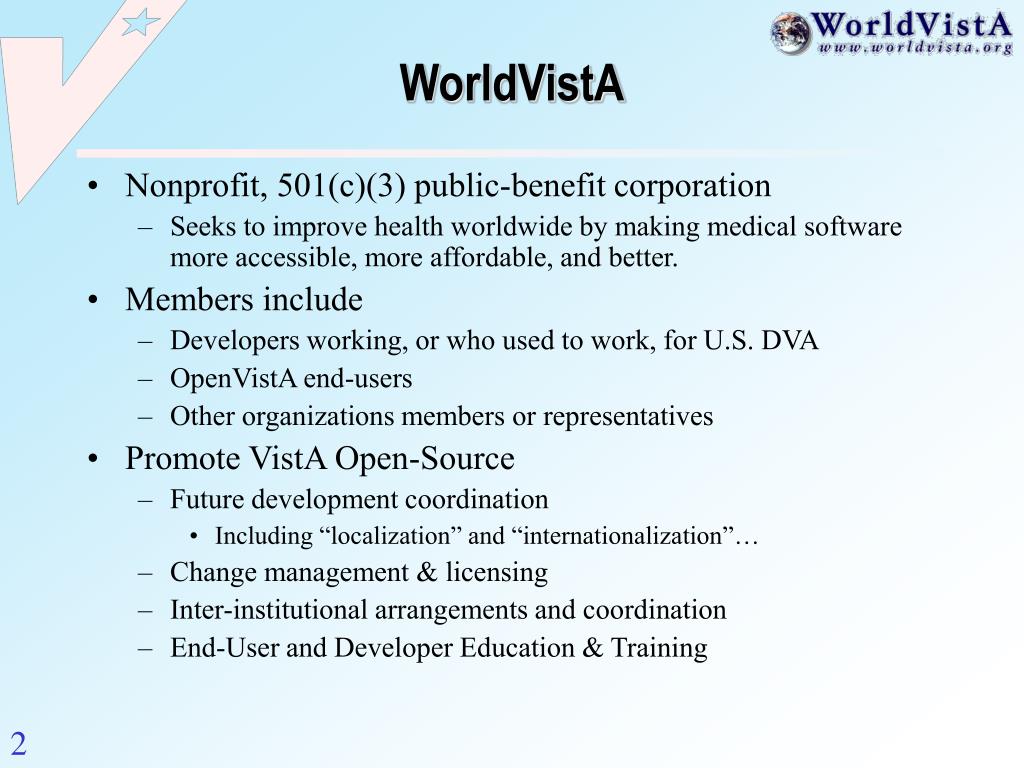 WorldVistA
www.worldvista.org

WorldVistA

• Nonprofit, 501(c)(3) public-benefit corporation
  – Seeks to improve health worldwide by making medical software more accessible, more affordable, and better.
• Members include
  – Developers working, or who used to work, for U.S. DVA
  – OpenVistA end-users
  – Other organizations members or representatives
• Promote VistA Open-Source
  – Future development coordination
    • Including “localization” and “internationalization”…
  – Change management & licensing
  – Inter-institutional arrangements and coordination
  – End-User and Developer Education & Training

2